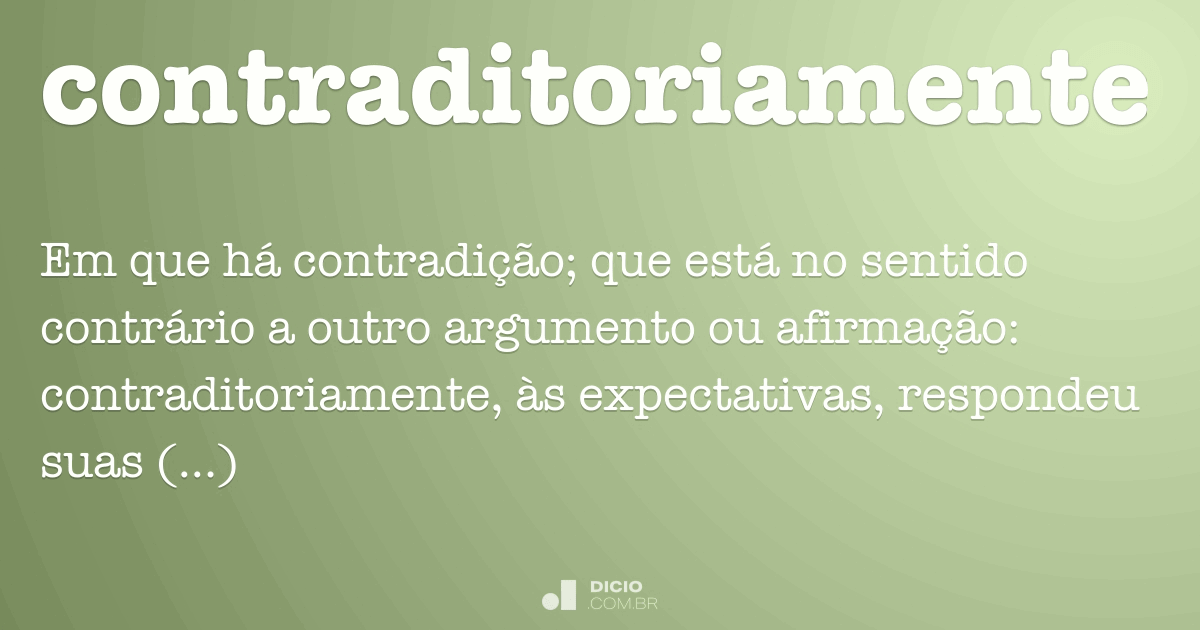 contraditoriamente

Em que há contradição; que está no sentido contrário a outro argumento ou afirmação: contraditoriamente, às expectativas, respondeu suas (...)

DICIO
.COM.BR